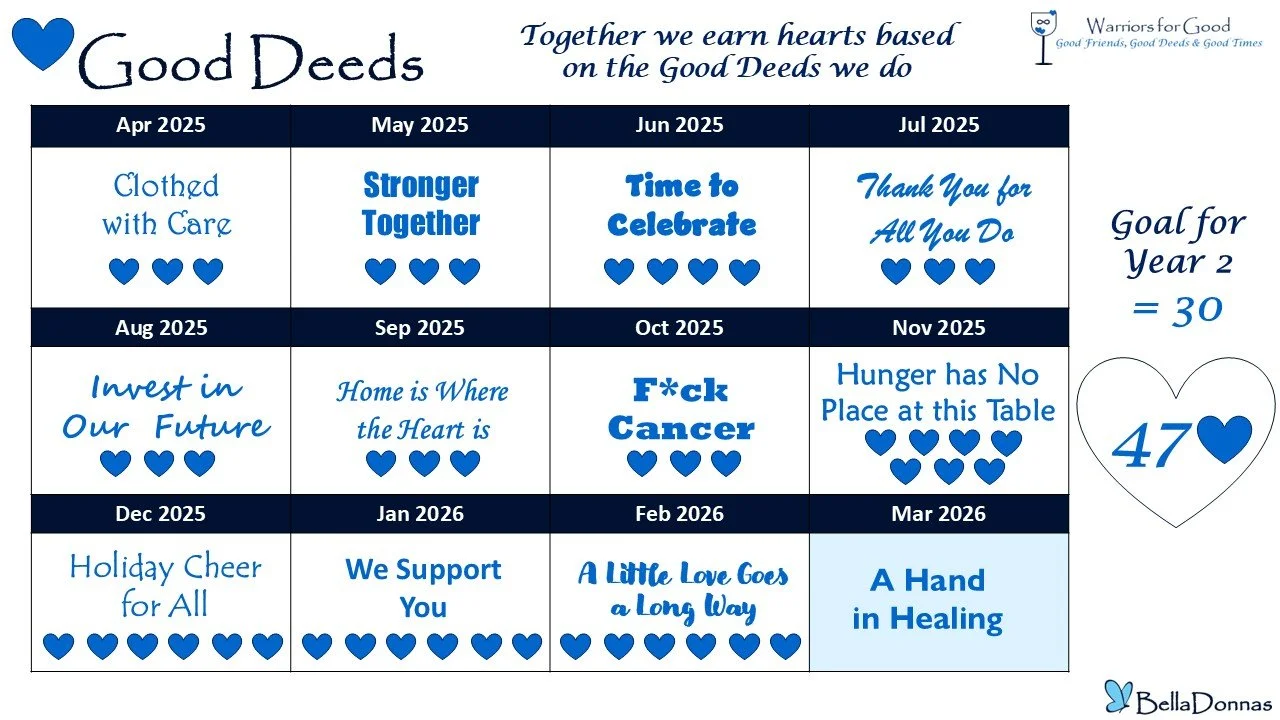 Good Deeds

Together we earn hearts based on the Good Deeds we do

Warriors for Good
Good Friends, Good Deeds & Good Times

| Apr 2025 | May 2025 | Jun 2025 | Jul 2025 |
|---|---|---|---|
| Clothed with Care | Stronger Together | Time to Celebrate | Thank You for All You Do |
| Aug 2025 | Sep 2025 | Oct 2025 | Nov 2025 |
| Invest in Our Future | Home is Where the Heart is | F*ck Cancer | Hunger has No Place at this Table |
| Dec 2025 | Jan 2026 | Feb 2026 | Mar 2026 |
| Holiday Cheer for All | We Support You | A Little Love Goes a Long Way | A Hand in Healing |

Goal for Year 2 = 30

47

BellaDonnas